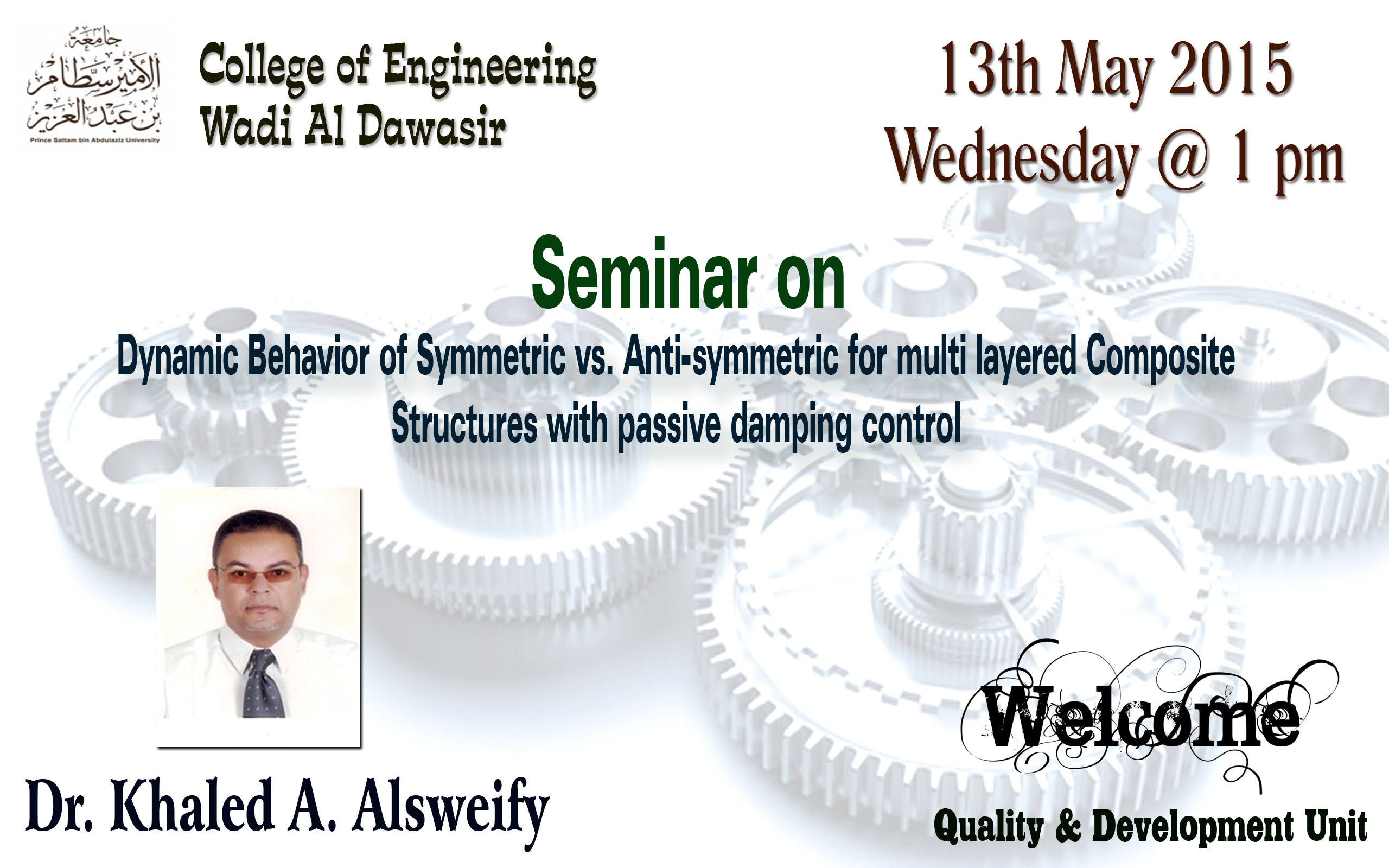 جامعة الأمير سطام بن عبدالعزيز
Prince Sattam bin Abdulaziz University

College of Engineering
Wadi Al Dawasir

13th May 2015
Wednesday @ 1 pm

Seminar on

Dynamic Behavior of Symmetric vs. Anti-symmetric for multi layered Composite Structures with passive damping control

Dr. Khaled A. Alsweify

Welcome

Quality & Development Unit